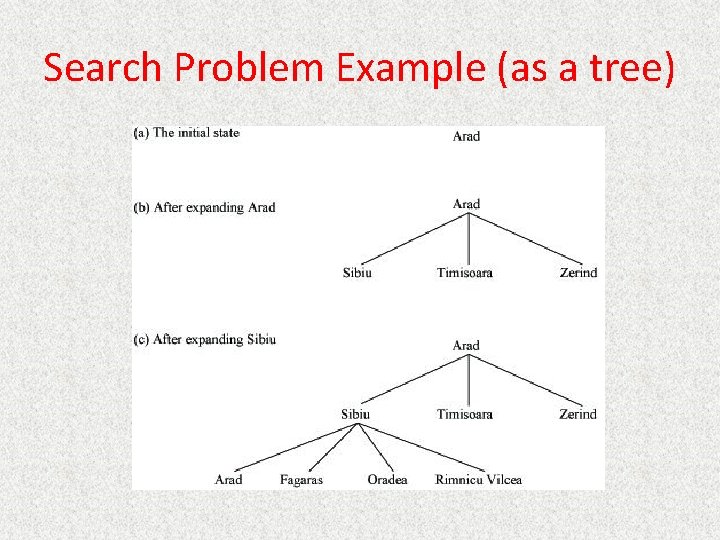 Search Problem Example (as a tree)

(a) The initial state

Arad

(b) After expanding Arad

Arad

Sibiu Timisoara Zerind

(c) After expanding Sibiu

Arad

Sibiu Timisoara Zerind

Arad Fagaras Oradea Rimnicu Vilcea